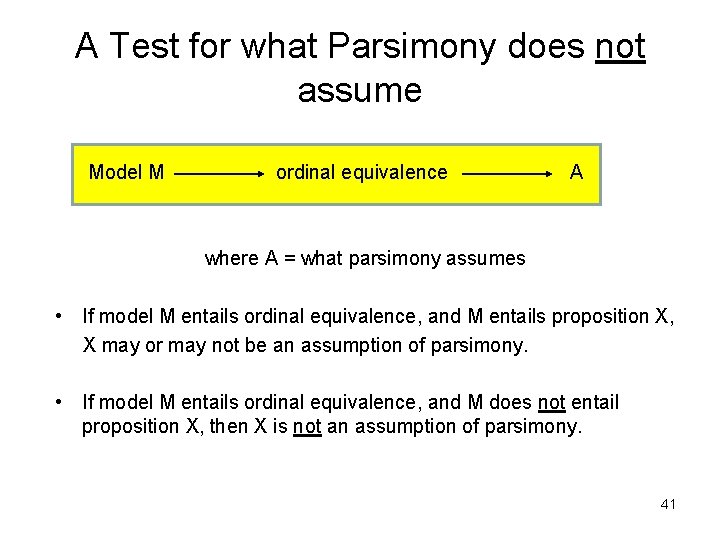 A Test for what Parsimony does not assume

Model M → ordinal equivalence → A

where A = what parsimony assumes

• If model M entails ordinal equivalence, and M entails proposition X, X may or may not be an assumption of parsimony.

• If model M entails ordinal equivalence, and M does not entail proposition X, then X is not an assumption of parsimony.

41